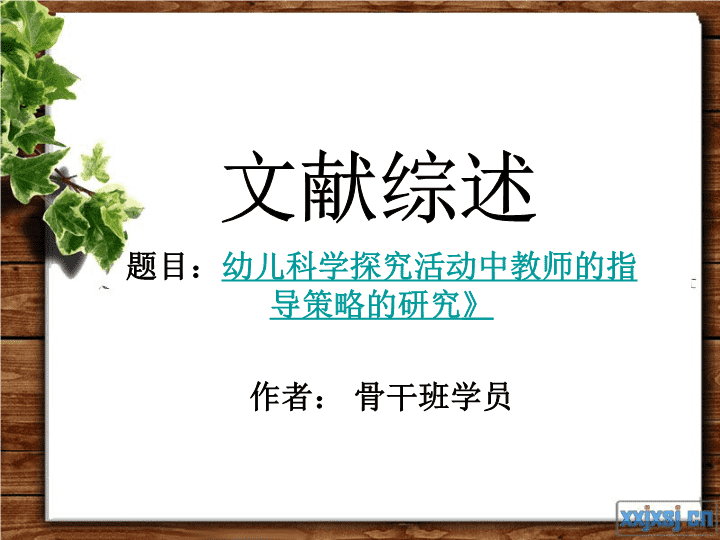 文献综述

题目：幼儿科学探究活动中教师的指导策略的研究》

作者： 骨干班学员

xxjxsj.cn